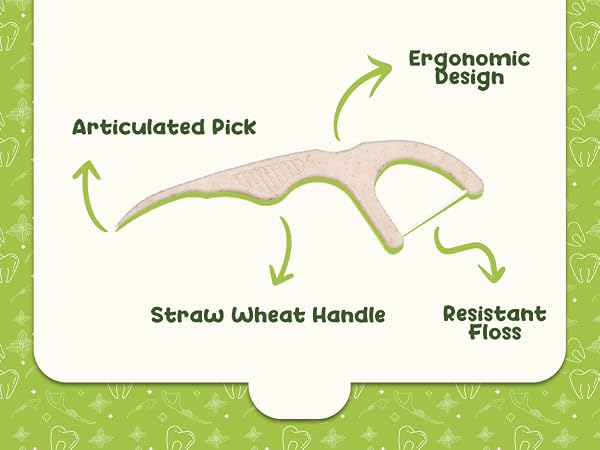 Ergonomic Design

Articulated Pick

Straw Wheat Handle

Resistant Floss